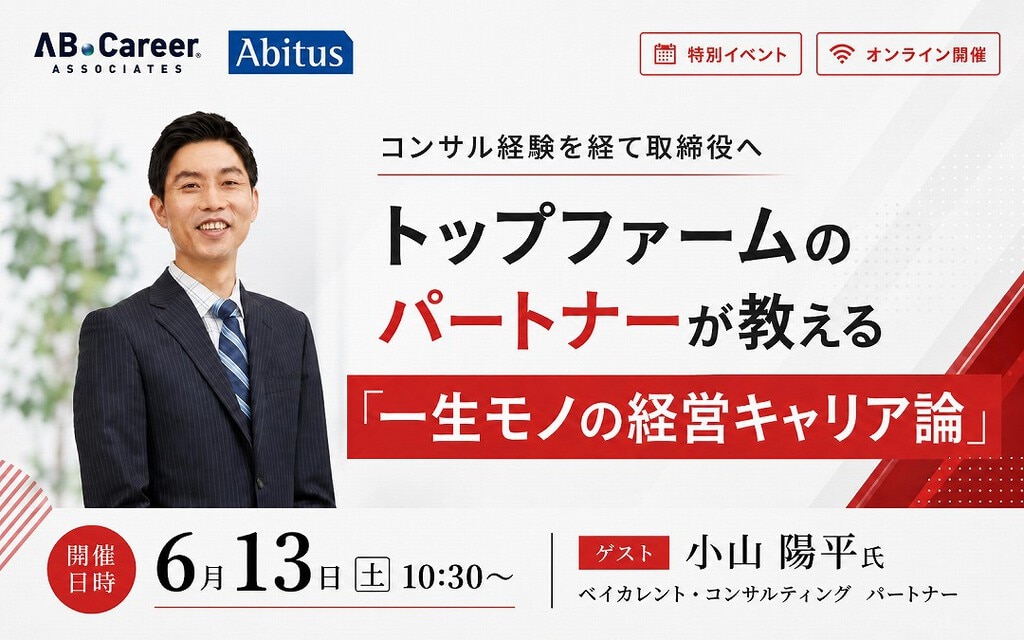 AB Career
ASSOCIATES

Abitus

特別イベント

オンライン開催

コンサル経験を経て取締役へ

トップファームの
パートナーが教える
「一生モノの経営キャリア論」

開催日時

6月13日 土 10:30〜

ゲスト 小山 陽平氏
ベイカレント・コンサルティング パートナー